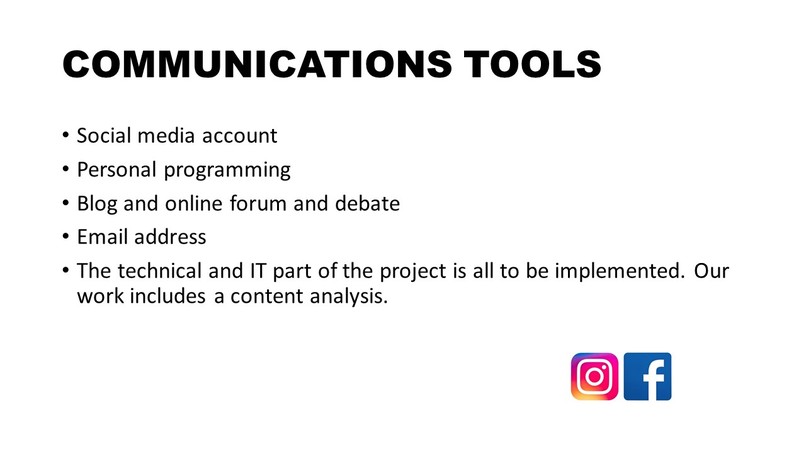 COMMUNICATIONS TOOLS

• Social media account
• Personal programming
• Blog and online forum and debate
• Email address
• The technical and IT part of the project is all to be implemented. Our work includes a content analysis.

f